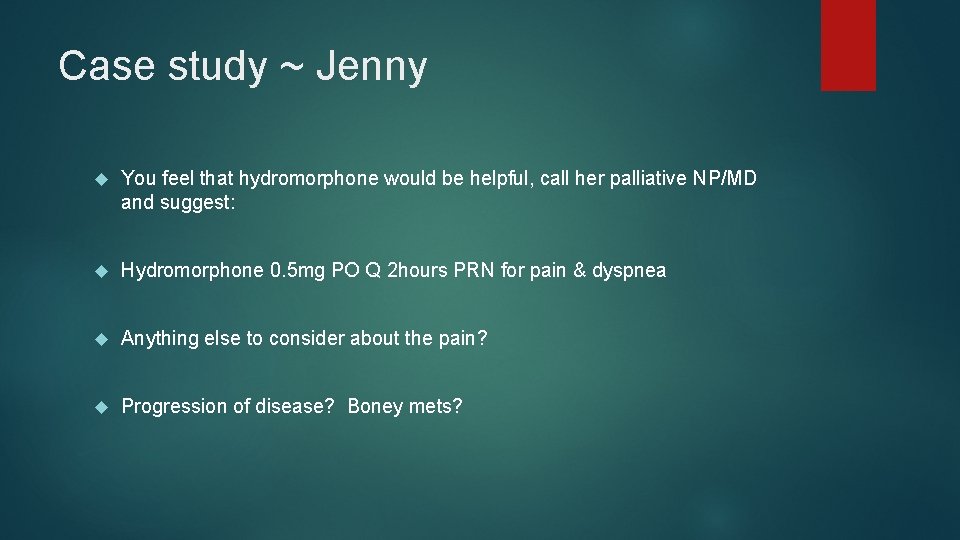 Case study ~ Jenny

You feel that hydromorphone would be helpful, call her palliative NP/MD and suggest:

Hydromorphone 0.5mg PO Q 2hours PRN for pain & dyspnea

Anything else to consider about the pain?

Progression of disease? Boney mets?